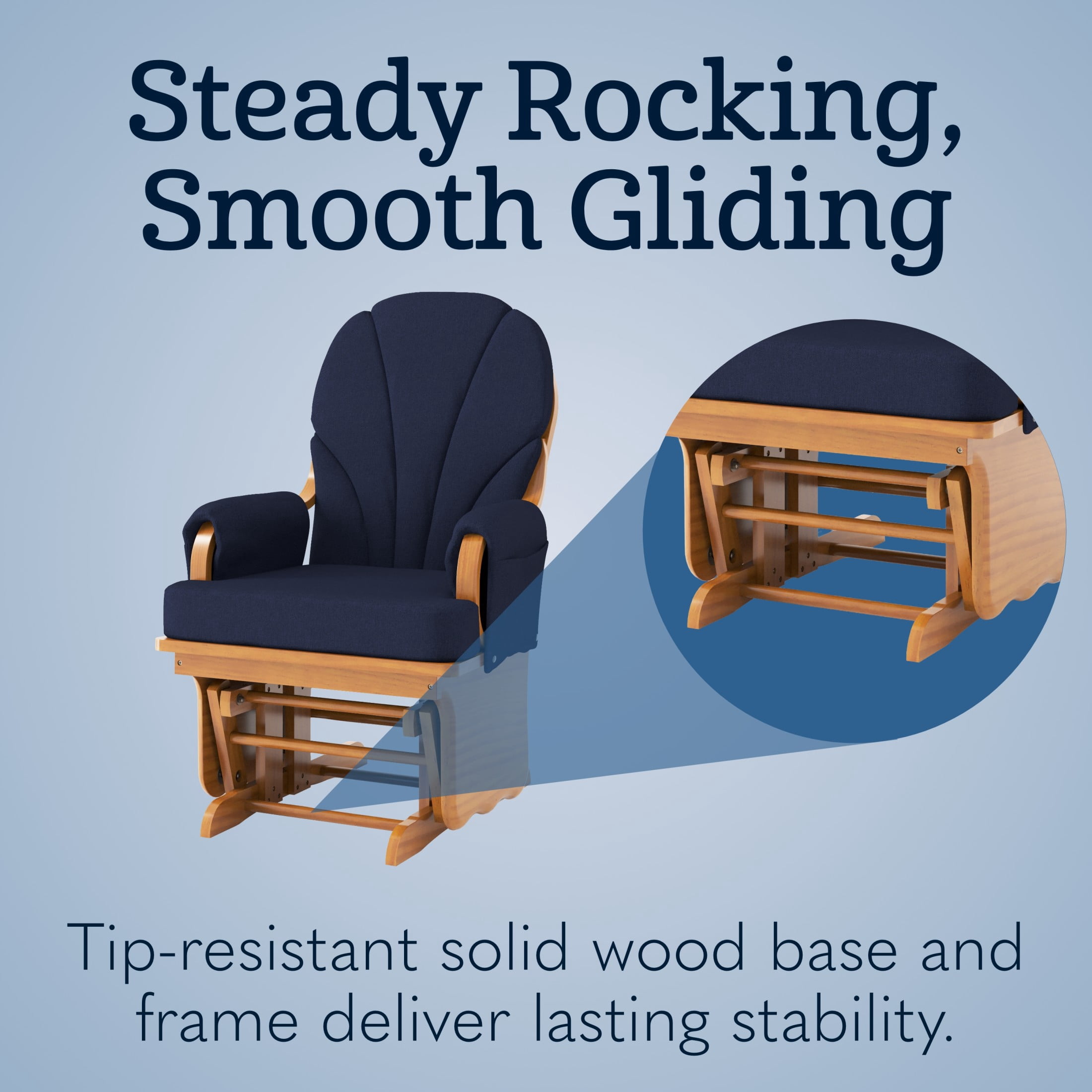 Steady Rocking, Smooth Gliding

Tip-resistant solid wood base and frame deliver lasting stability.